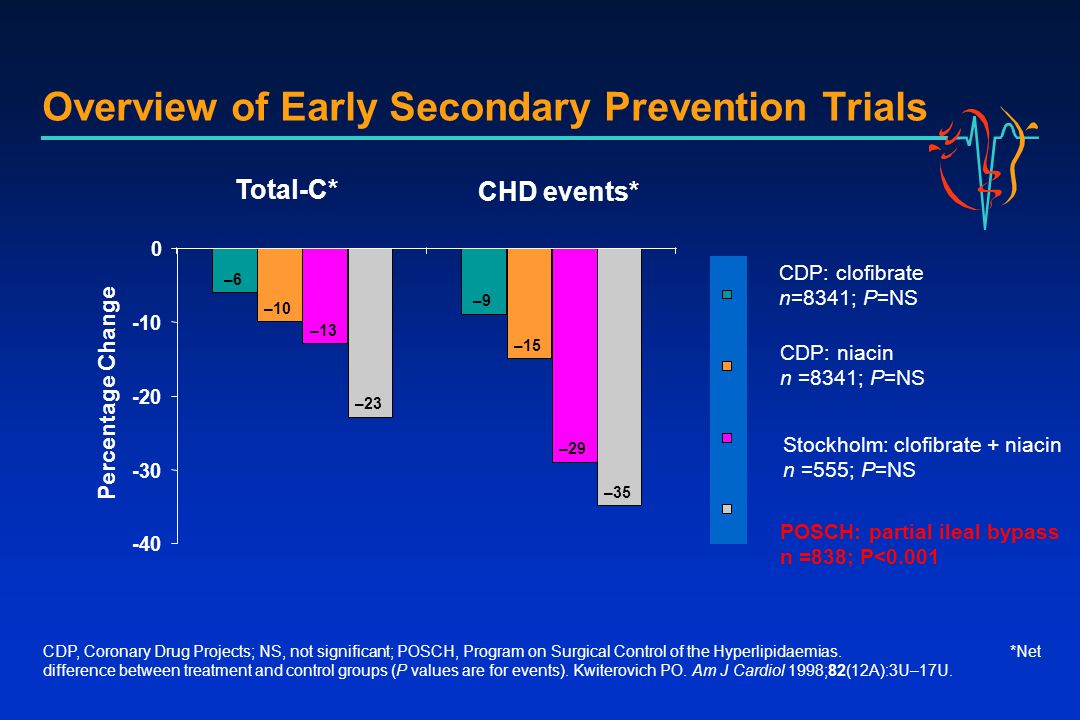 Overview of Early Secondary Prevention Trials

Total-C*

CHD events*

Percentage Change

0

-10

-20

-30

-40

–6

–10

–13

–23

–9

–15

–29

–35

CDP: clofibrate
n=8341; P=NS

CDP: niacin
n =8341; P=NS

Stockholm: clofibrate + niacin
n =555; P=NS

POSCH: partial ileal bypass
n =838; P<0.001

CDP, Coronary Drug Projects; NS, not significant; POSCH, Program on Surgical Control of the Hyperlipidaemias. *Net difference between treatment and control groups (P values are for events). Kwiterovich PO. Am J Cardiol 1998;82(12A):3U–17U.